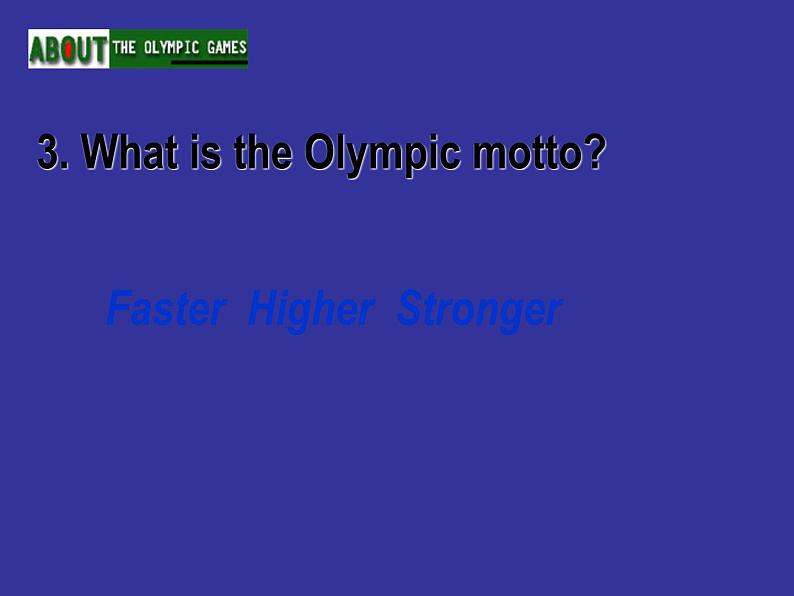 ABOUT THE OLYMPIC GAMES

3. What is the Olympic motto?

Faster Higher Stronger